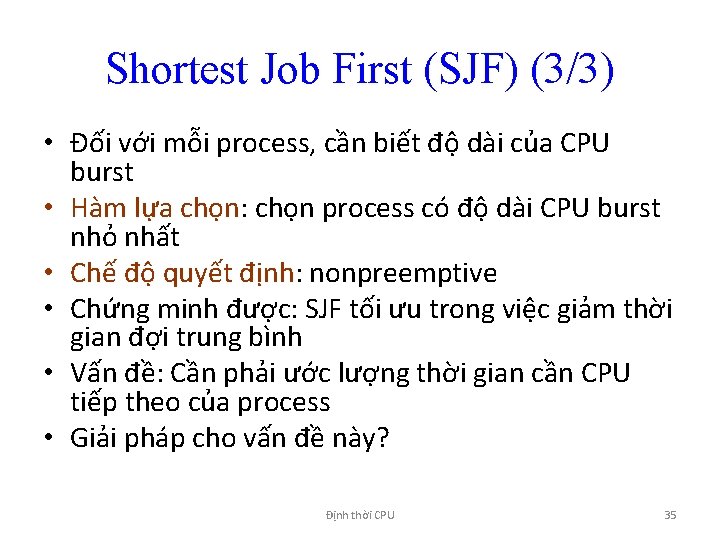 Shortest Job First (SJF) (3/3)

• Đối với mỗi process, cần biết độ dài của CPU burst
• Hàm lựa chọn: chọn process có độ dài CPU burst nhỏ nhất
• Chế độ quyết định: nonpreemptive
• Chứng minh được: SJF tối ưu trong việc giảm thời gian đợi trung bình
• Vấn đề: Cần phải ước lượng thời gian cần CPU tiếp theo của process
• Giải pháp cho vấn đề này?

Định thời CPU

35